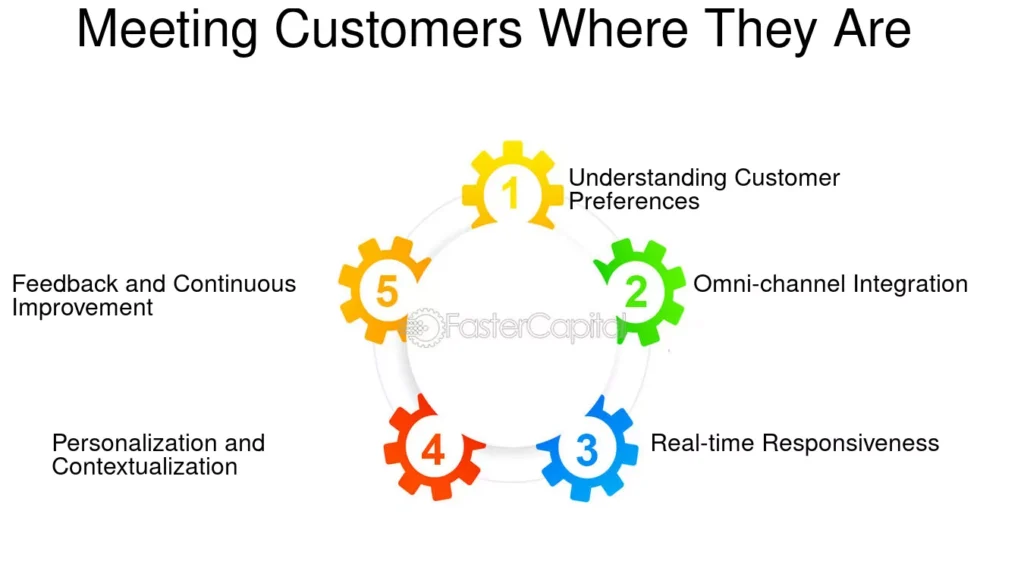 Meeting Customers Where They Are

1 Understanding Customer Preferences

2 Omni-channel Integration

3 Real-time Responsiveness

4 Personalization and Contextualization

5 Feedback and Continuous Improvement

FasterCapital